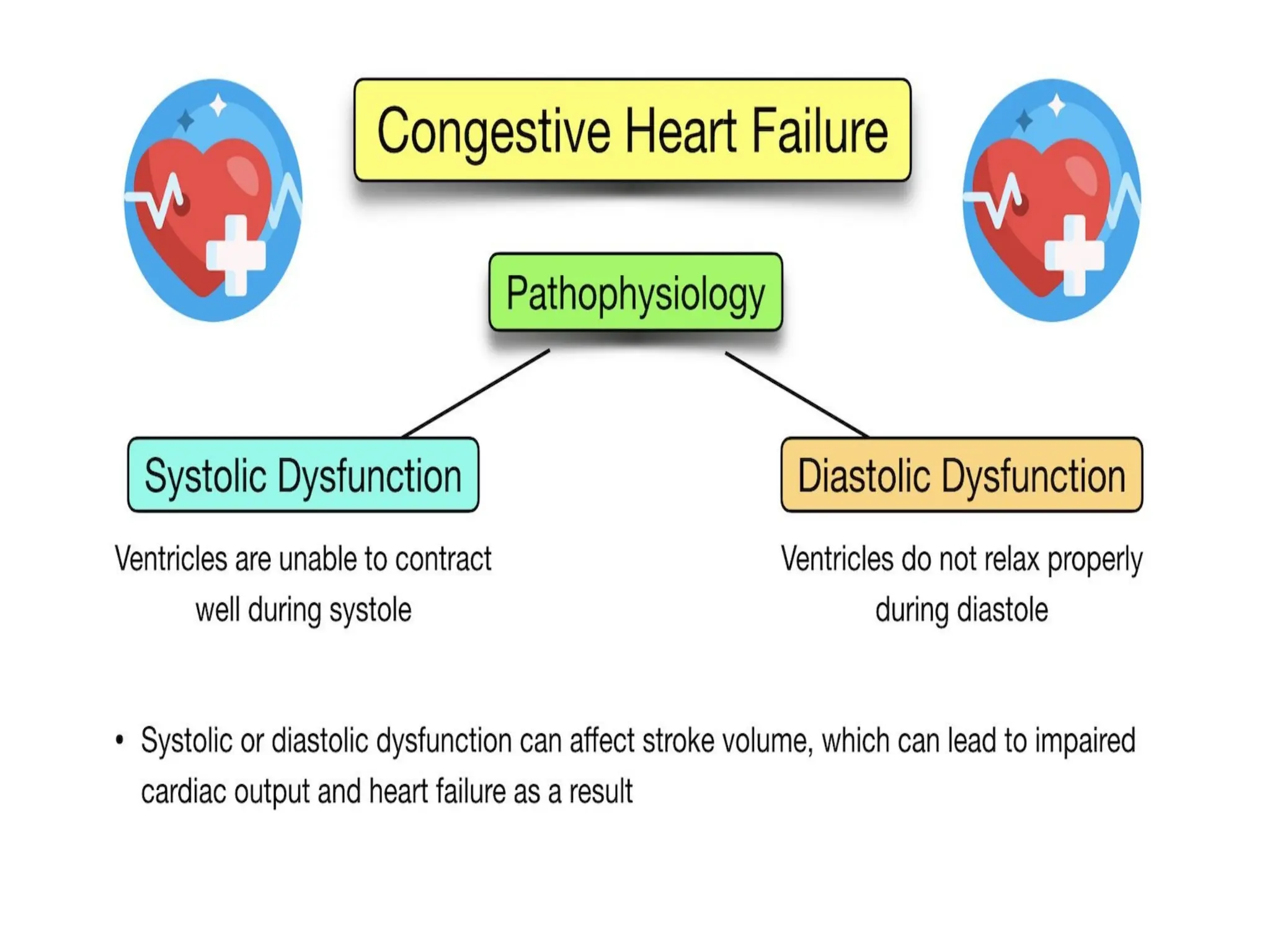 Congestive Heart Failure

Pathophysiology

Systolic Dysfunction

Ventricles are unable to contract well during systole

Diastolic Dysfunction

Ventricles do not relax properly during diastole

• Systolic or diastolic dysfunction can affect stroke volume, which can lead to impaired cardiac output and heart failure as a result